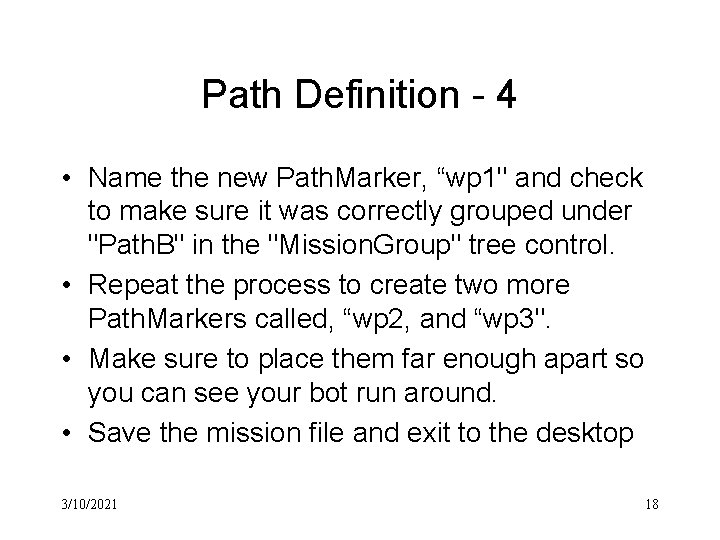 Path Definition - 4

• Name the new PathMarker, “wp1" and check to make sure it was correctly grouped under "PathB" in the "MissionGroup" tree control.

• Repeat the process to create two more PathMarkers called, “wp2, and “wp3".

• Make sure to place them far enough apart so you can see your bot run around.

• Save the mission file and exit to the desktop

3/10/2021

18